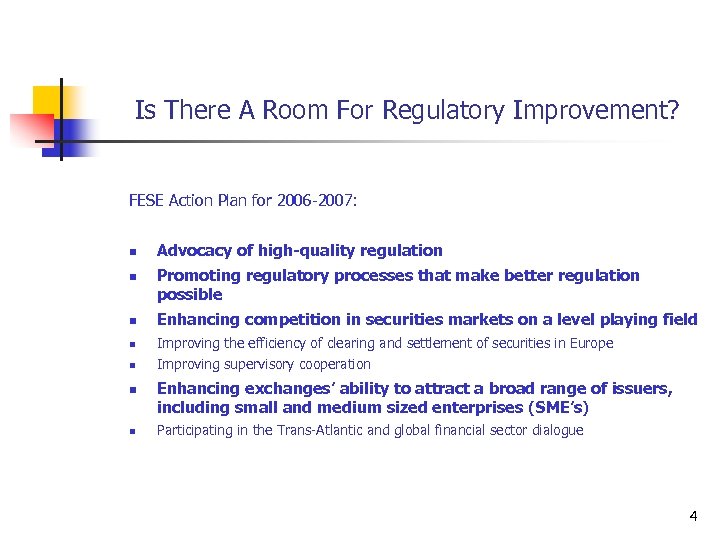 Is There A Room For Regulatory Improvement?

FESE Action Plan for 2006-2007:

- Advocacy of high-quality regulation
- Promoting regulatory processes that make better regulation possible
- Enhancing competition in securities markets on a level playing field
- Improving the efficiency of clearing and settlement of securities in Europe
- Improving supervisory cooperation
- Enhancing exchanges' ability to attract a broad range of issuers, including small and medium sized enterprises (SME's)
- Participating in the Trans-Atlantic and global financial sector dialogue

4